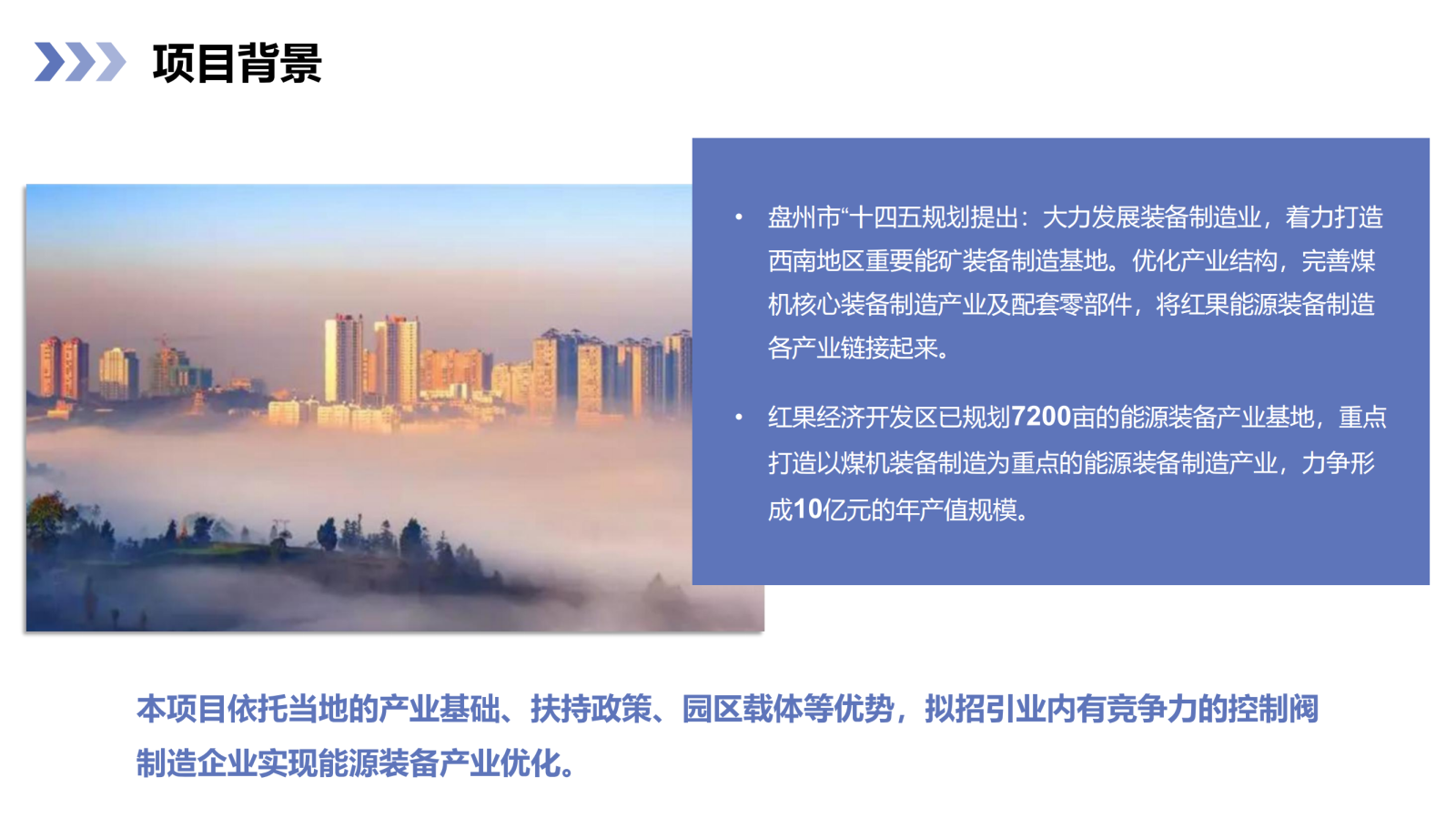 项目背景

• 盘州市“十四五规划提出：大力发展装备制造业，着力打造西南地区重要能矿装备制造基地。优化产业结构，完善煤机核心装备制造产业及配套零部件，将红果能源装备制造各产业链接起来。

• 红果经济开发区已规划7200亩的能源装备产业基地，重点打造以煤机装备制造为重点的能源装备制造产业，力争形成10亿元的年产值规模。

本项目依托当地的产业基础、扶持政策、园区载体等优势，拟招引业内有竞争力的控制阀制造企业实现能源装备产业优化。